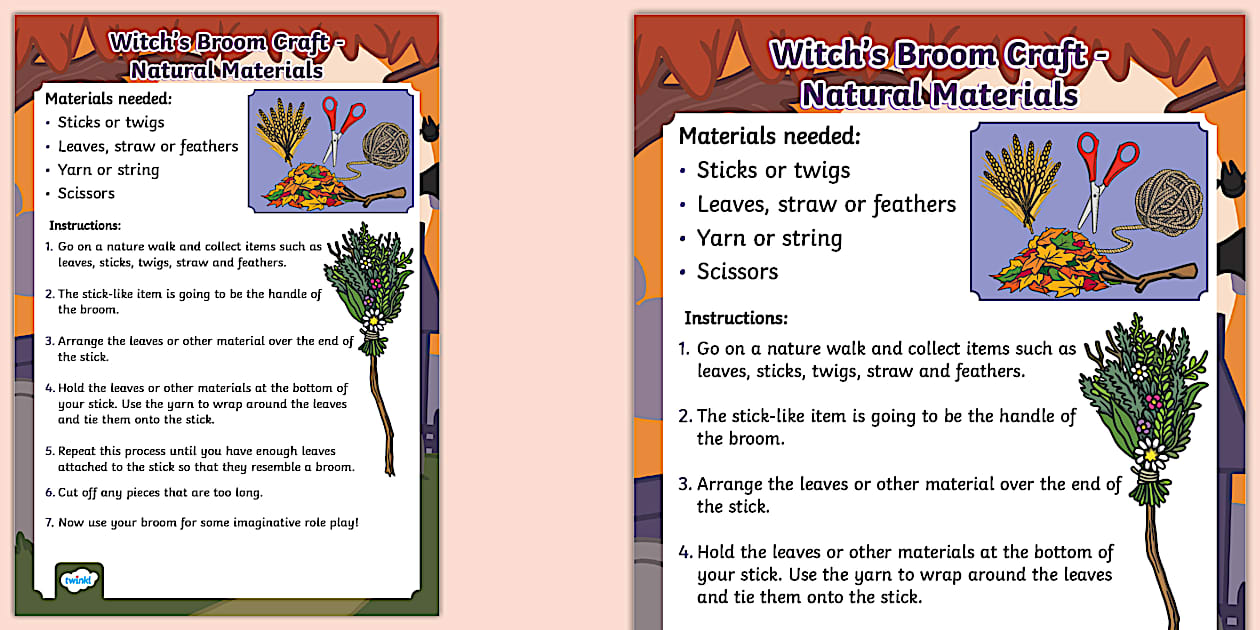 Witch's Broom Craft - Natural Materials

Materials needed:
• Sticks or twigs
• Leaves, straw or feathers
• Yarn or string
• Scissors

Instructions:
1. Go on a nature walk and collect items such as leaves, sticks, twigs, straw and feathers.
2. The stick-like item is going to be the handle of the broom.
3. Arrange the leaves or other material over the end of the stick.
4. Hold the leaves or other materials at the bottom of your stick. Use the yarn to wrap around the leaves and tie them onto the stick.
5. Repeat this process until you have enough leaves attached to the stick so that they resemble a broom.
6. Cut off any pieces that are too long.
7. Now use your broom for some imaginative role play!

twinkl

Witch's Broom Craft - Natural Materials

Materials needed:
• Sticks or twigs
• Leaves, straw or feathers
• Yarn or string
• Scissors

Instructions:
1. Go on a nature walk and collect items such as leaves, sticks, twigs, straw and feathers.
2. The stick-like item is going to be the handle of the broom.
3. Arrange the leaves or other material over the end of the stick.
4. Hold the leaves or other materials at the bottom of your stick. Use the yarn to wrap around the leaves and tie them onto the stick.